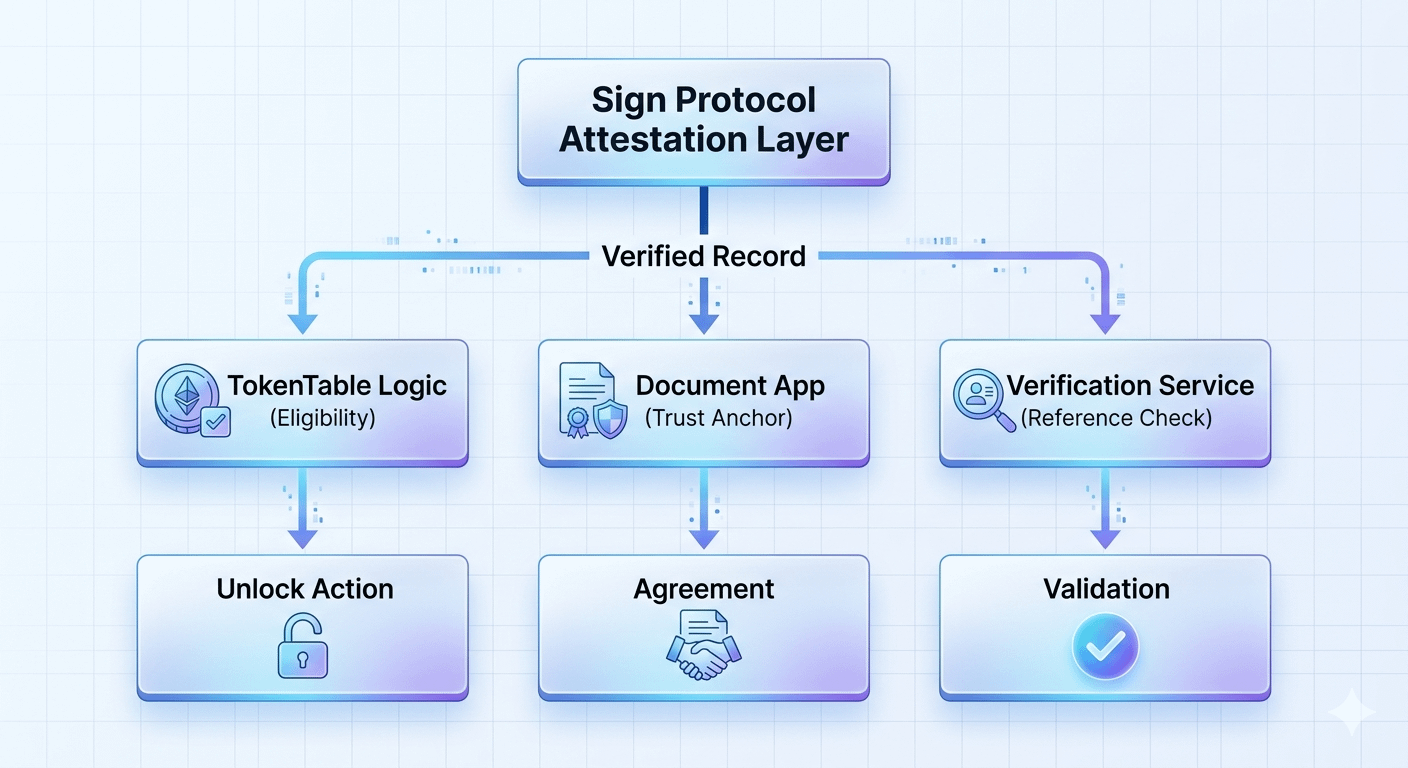 Sign Protocol Attestation Layer

Verified Record

TokenTable Logic
(Eligibility)

Document App
(Trust Anchor)

Verification Service
(Reference Check)

Unlock Action

Agreement

Validation